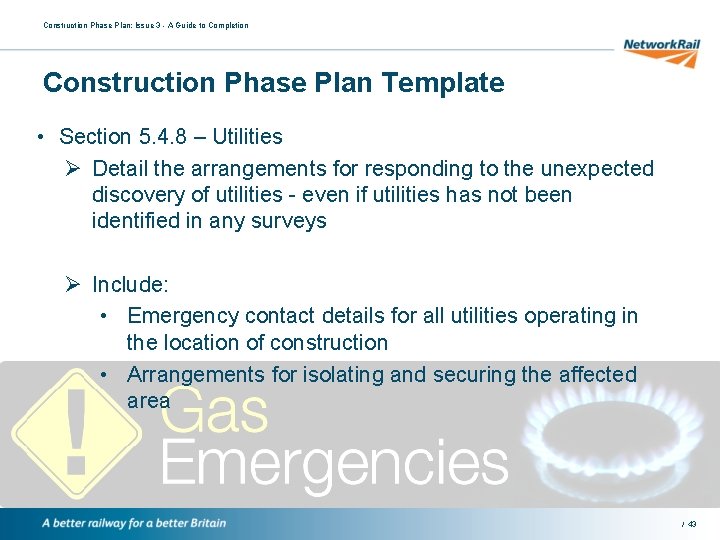 Construction Phase Plan: Issue 3 - A Guide to Completion

NetworkRail

Construction Phase Plan Template

• Section 5.4.8 – Utilities

➢ Detail the arrangements for responding to the unexpected discovery of utilities - even if utilities has not been identified in any surveys

➢ Include:

• Emergency contact details for all utilities operating in the location of construction

• Arrangements for isolating and securing the affected area

!

Gas Emergencies

A better railway for a better Britain

/ 43